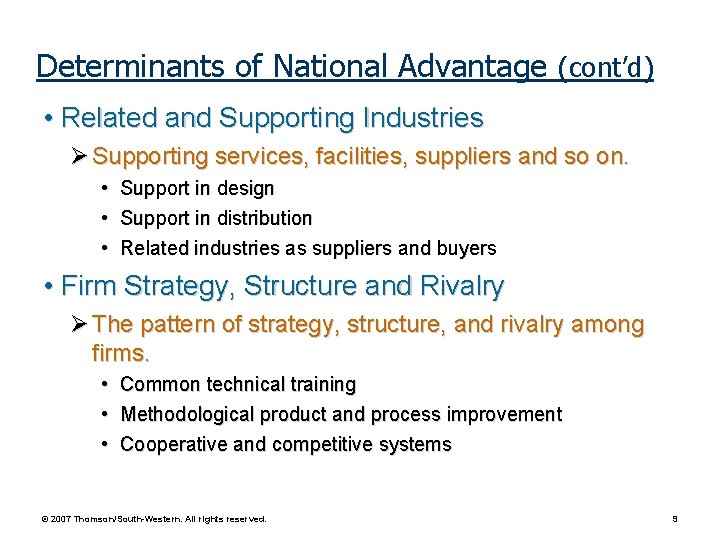 Determinants of National Advantage (cont'd)

• Related and Supporting Industries

➢ Supporting services, facilities, suppliers and so on.

• Support in design

• Support in distribution

• Related industries as suppliers and buyers

• Firm Strategy, Structure and Rivalry

➢ The pattern of strategy, structure, and rivalry among firms.

• Common technical training

• Methodological product and process improvement

• Cooperative and competitive systems

© 2007 Thomson/South-Western. All rights reserved.

9